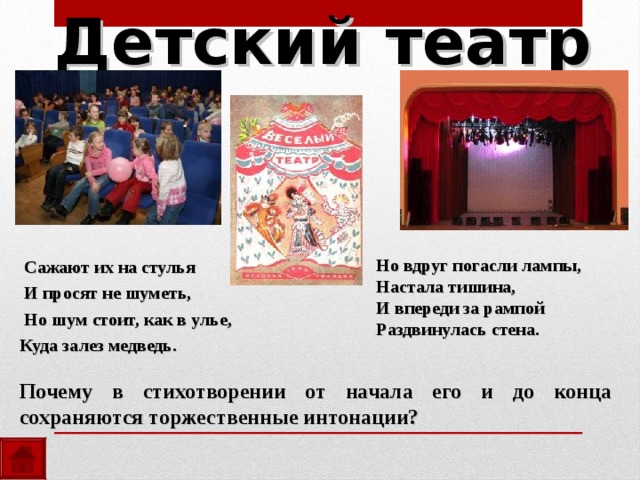 Детский театр

ВЕСЕЛЫЙ ТЕАТР

Сажают их на стулья
И просят не шуметь,
Но шум стоит, как в улье,
Куда залез медведь.

Но вдруг погасли лампы,
Настала тишина,
И впереди за рампой
Раздвинулась стена.

Почему в стихотворении от начала его и до конца сохраняются торжественные интонации?